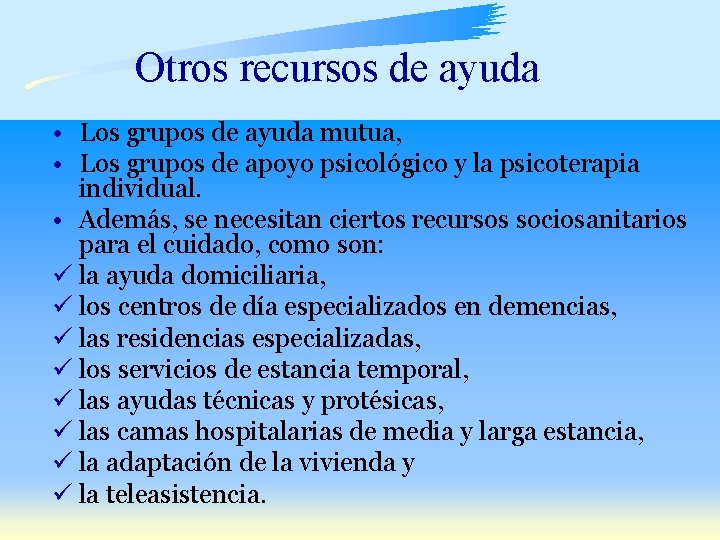 Otros recursos de ayuda

• Los grupos de ayuda mutua,
• Los grupos de apoyo psicológico y la psicoterapia individual.
• Además, se necesitan ciertos recursos sociosanitarios para el cuidado, como son:
✓ la ayuda domiciliaria,
✓ los centros de día especializados en demencias,
✓ las residencias especializadas,
✓ los servicios de estancia temporal,
✓ las ayudas técnicas y protésicas,
✓ las camas hospitalarias de media y larga estancia,
✓ la adaptación de la vivienda y
✓ la teleasistencia.